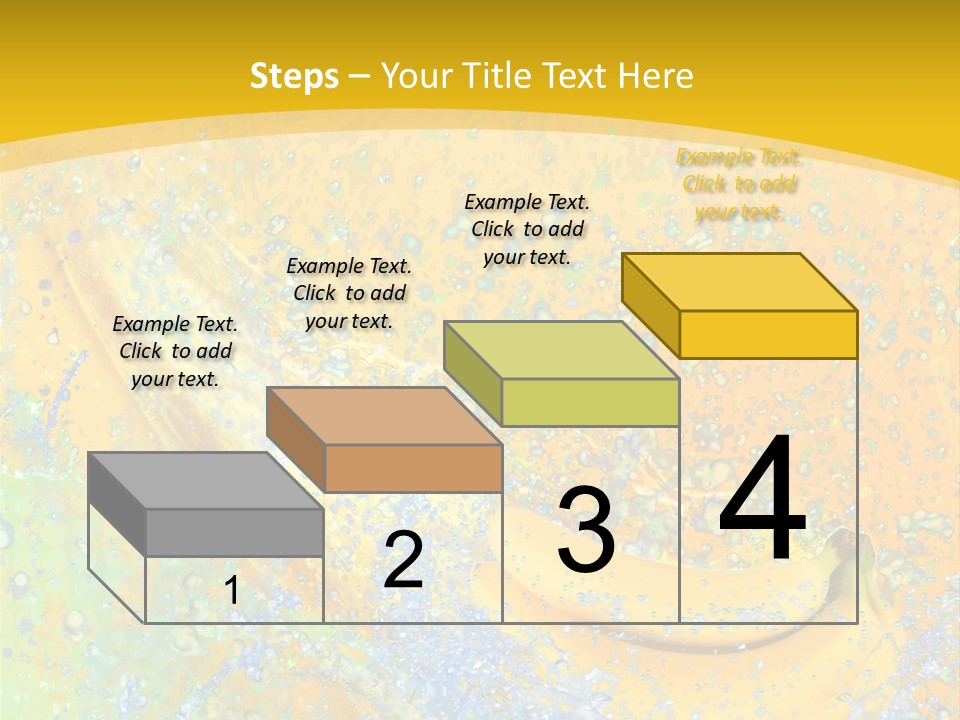 Steps – Your Title Text Here

Example Text. Click to add your text.

Example Text. Click to add your text.

Example Text. Click to add your text.

Example Text. Click to add your text.

1

2

3

4